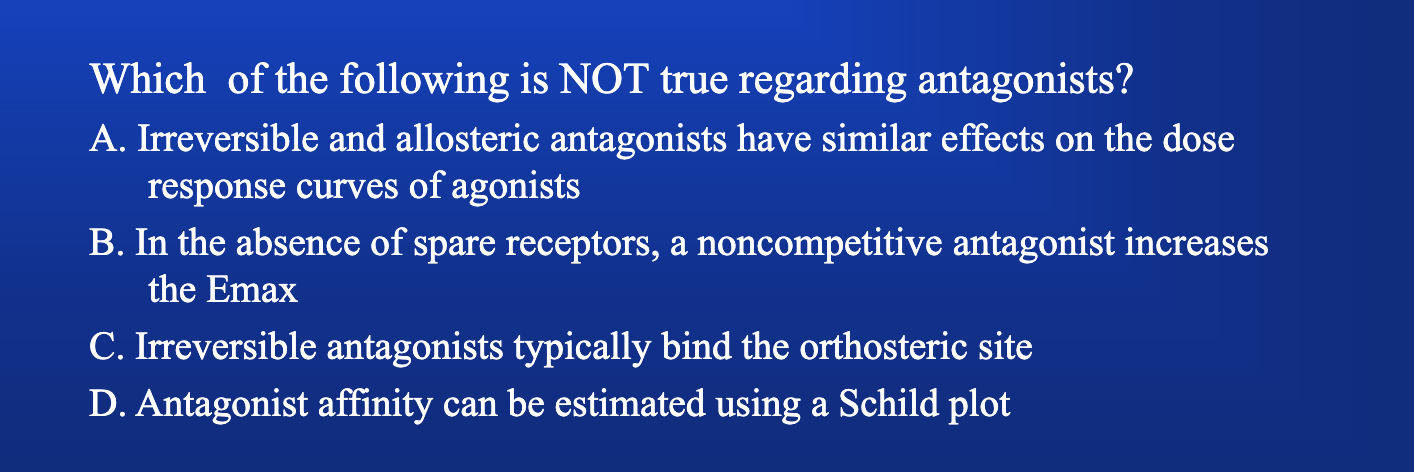 Which  of the following is NOT true regarding antagonists?

A. Irreversible and allosteric antagonists have similar effects on the dose response curves of agonists

B. In the absence of spare receptors, a noncompetitive antagonist increases the Emax

C. Irreversible antagonists typically bind the orthosteric site

D. Antagonist affinity can be estimated using a Schild plot